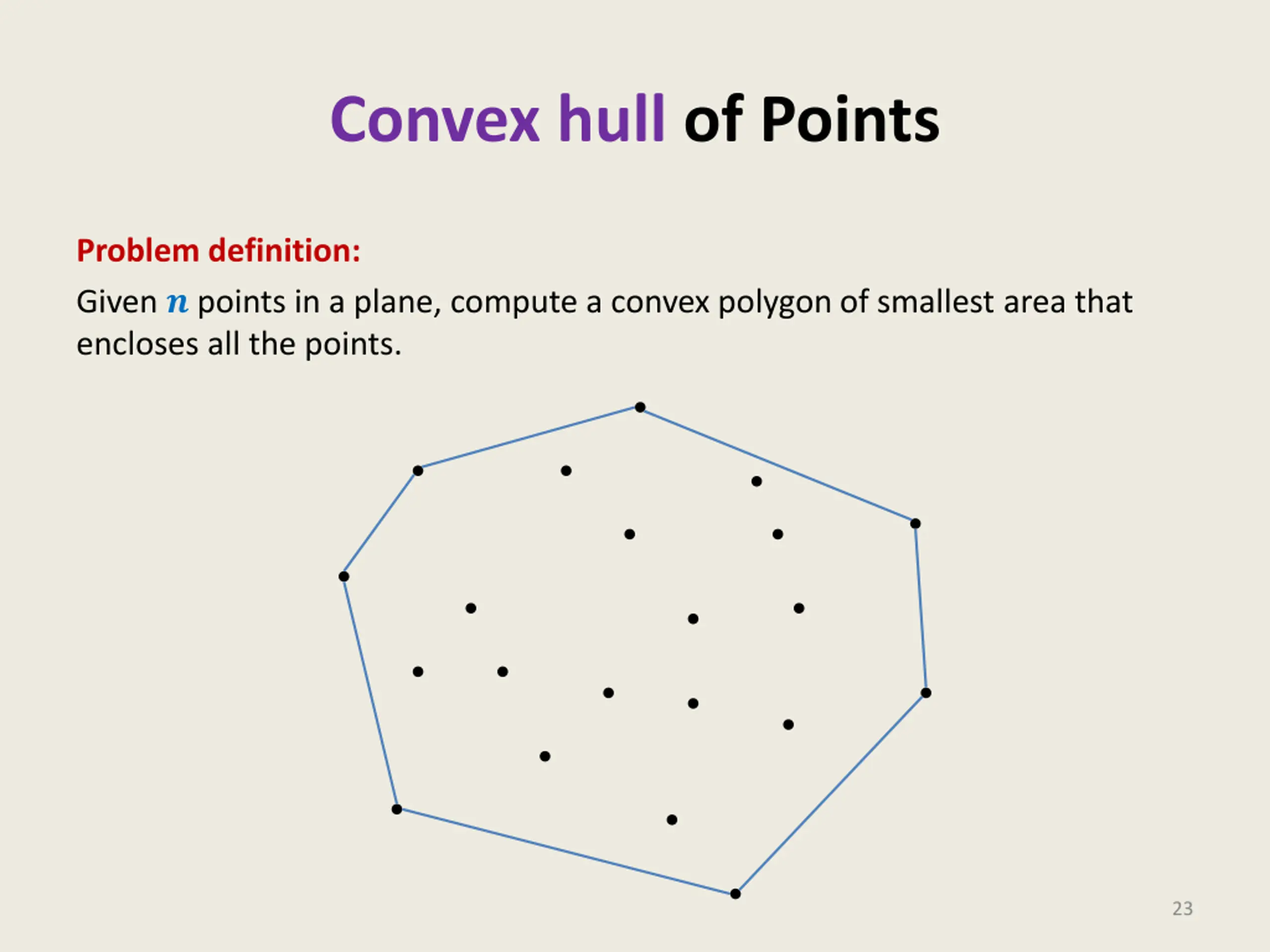 Convex hull of Points

Problem definition:

Given $n$ points in a plane, compute a convex polygon of smallest area that encloses all the points.

23